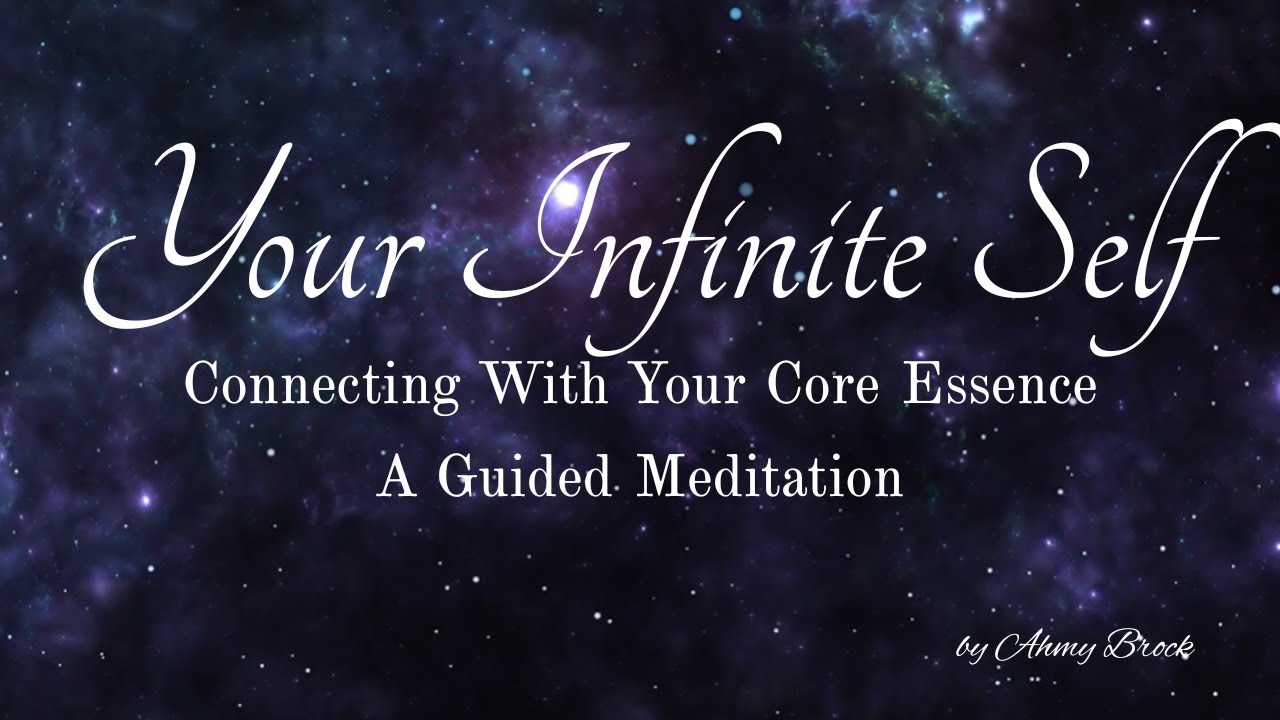 Your Infinite Self

Connecting With Your Core Essence

A Guided Meditation

by Ahmy Brock